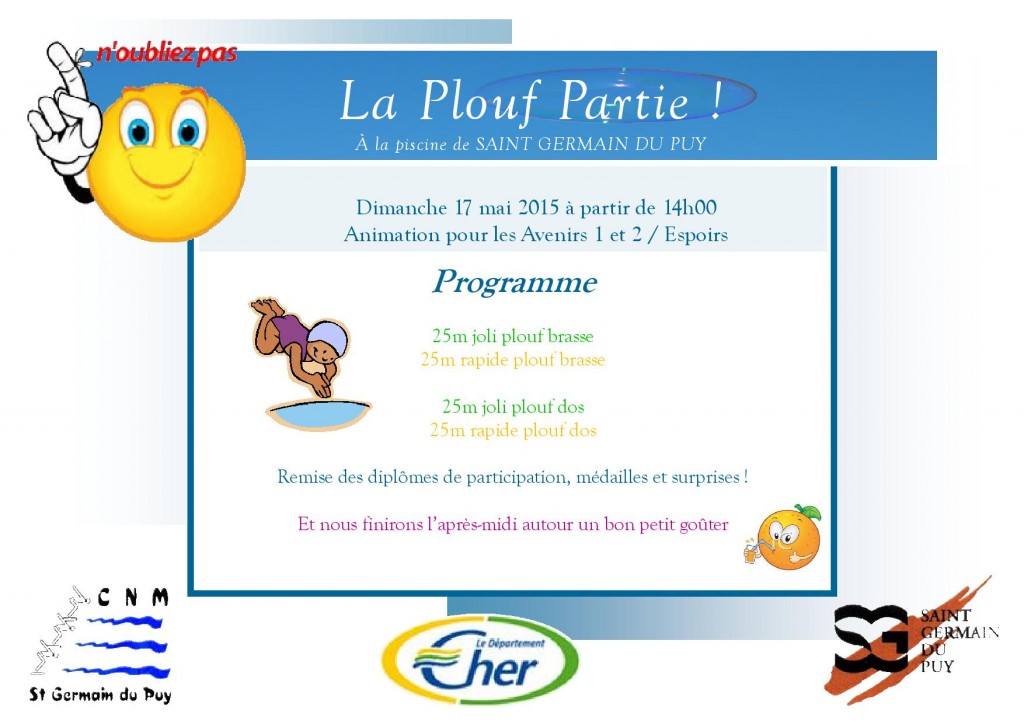 n'oubliez pas

La Plouf Partie !
À la piscine de SAINT GERMAIN DU PUY

Dimanche 17 mai 2015 à partir de 14h00
Animation pour les Avenirs 1 et 2 / Espoirs

Programme

25m joli plouf brasse
25m rapide plouf brasse

25m joli plouf dos
25m rapide plouf dos

Remise des diplômes de participation, médailles et surprises !

Et nous finirons l'après-midi autour un bon petit goûter

C N M
St Germain du Puy

Le Département
Cher

SG
SAINT GERMAIN DU PUY